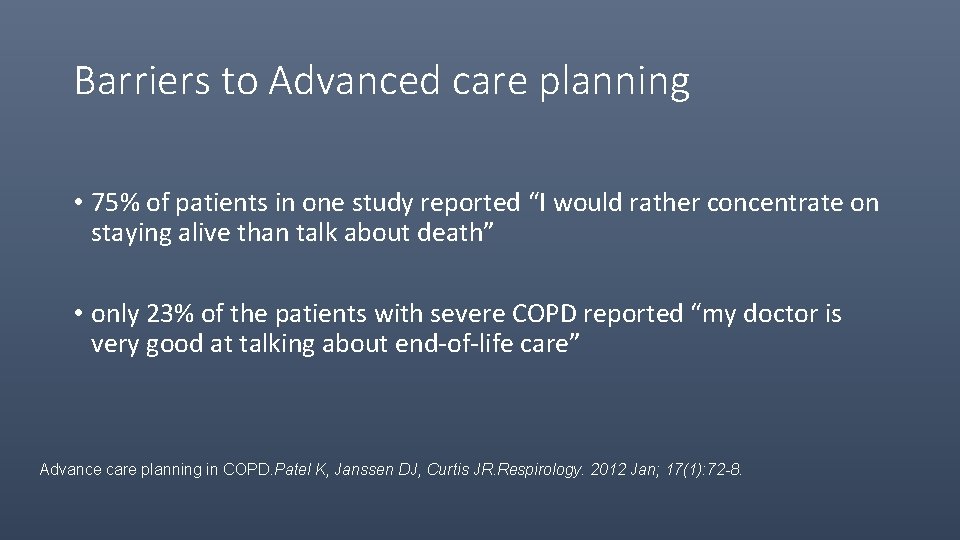 Barriers to Advanced care planning

• 75% of patients in one study reported “I would rather concentrate on staying alive than talk about death”

• only 23% of the patients with severe COPD reported “my doctor is very good at talking about end-of-life care”

Advance care planning in COPD.Patel K, Janssen DJ, Curtis JR.Respirology. 2012 Jan; 17(1):72-8.